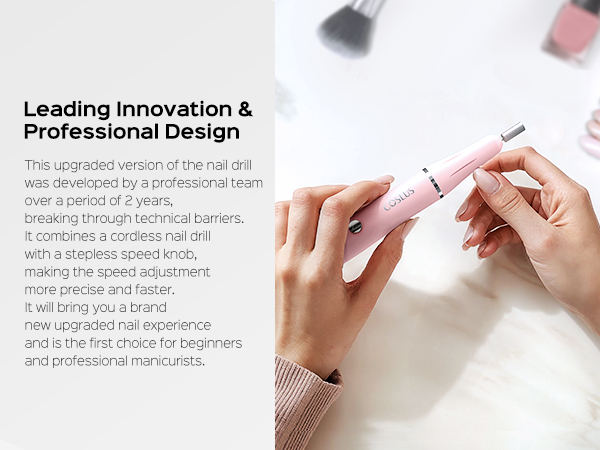 Leading Innovation & Professional Design

This upgraded version of the nail drill was developed by a professional team over a period of 2 years, breaking through technical barriers. It combines a cordless nail drill with a stepless speed knob, making the speed adjustment more precise and faster. It will bring you a brand new upgraded nail experience and is the first choice for beginners and professional manicurists.

COSLUS